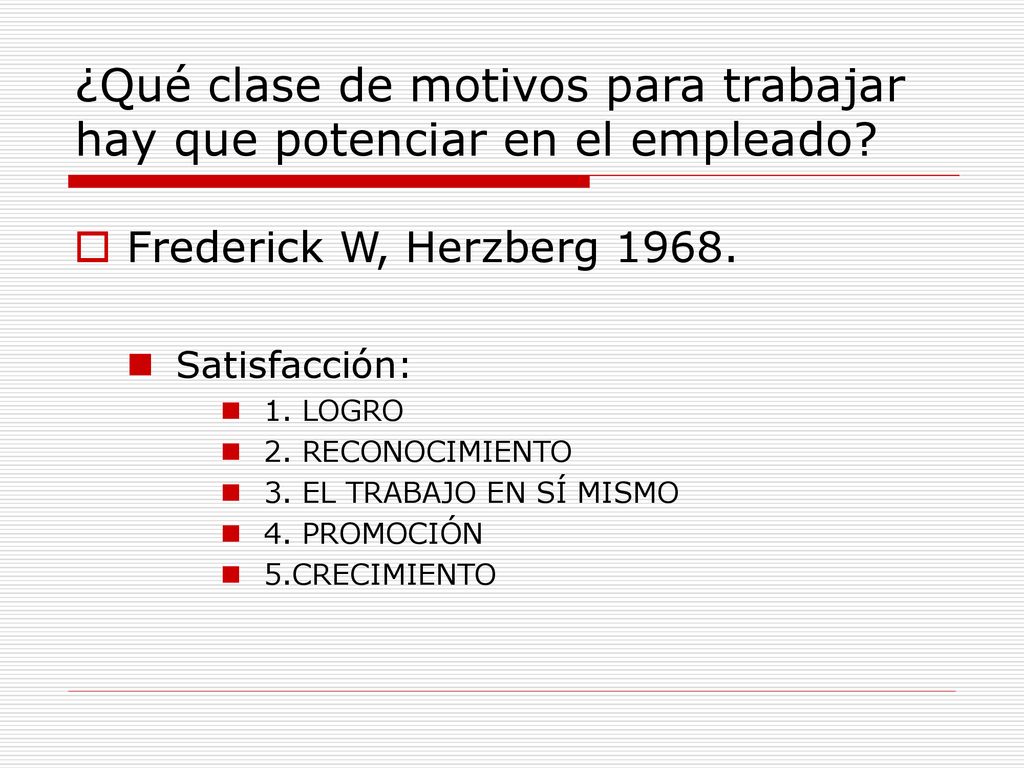 ¿Qué clase de motivos para trabajar hay que potenciar en el empleado?

Frederick W, Herzberg 1968.

Satisfacción:
1. LOGRO
2. RECONOCIMIENTO
3. EL TRABAJO EN SÍ MISMO
4. PROMOCIÓN
5.CRECIMIENTO